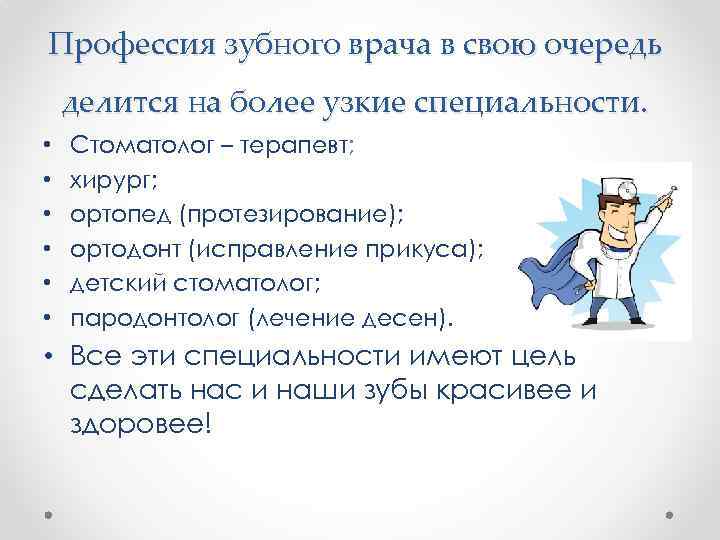 Профессия зубного врача в свою очередь делится на более узкие специальности.

• Стоматолог – терапевт;
• хирург;
• ортопед (протезирование);
• ортодонт (исправление прикуса);
• детский стоматолог;
• пародонтолог (лечение десен).
• Все эти специальности имеют цель сделать нас и наши зубы красивее и здоровее!